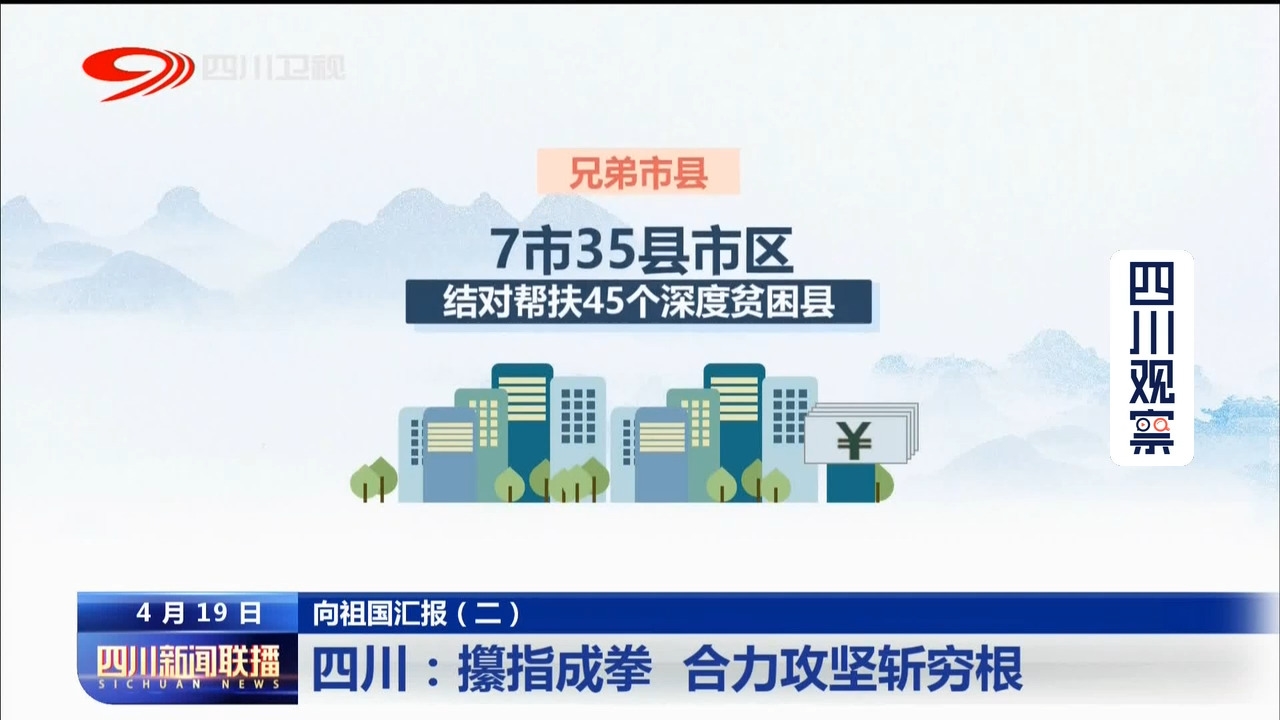 四川卫视

兄弟市县

7市35县市区

结对帮扶45个深度贫困县

¥

四川观察

4月19日

向祖国汇报（二）

四川新闻联播
SICHUAN NEWS

四川：攥指成拳 合力攻坚斩穷根